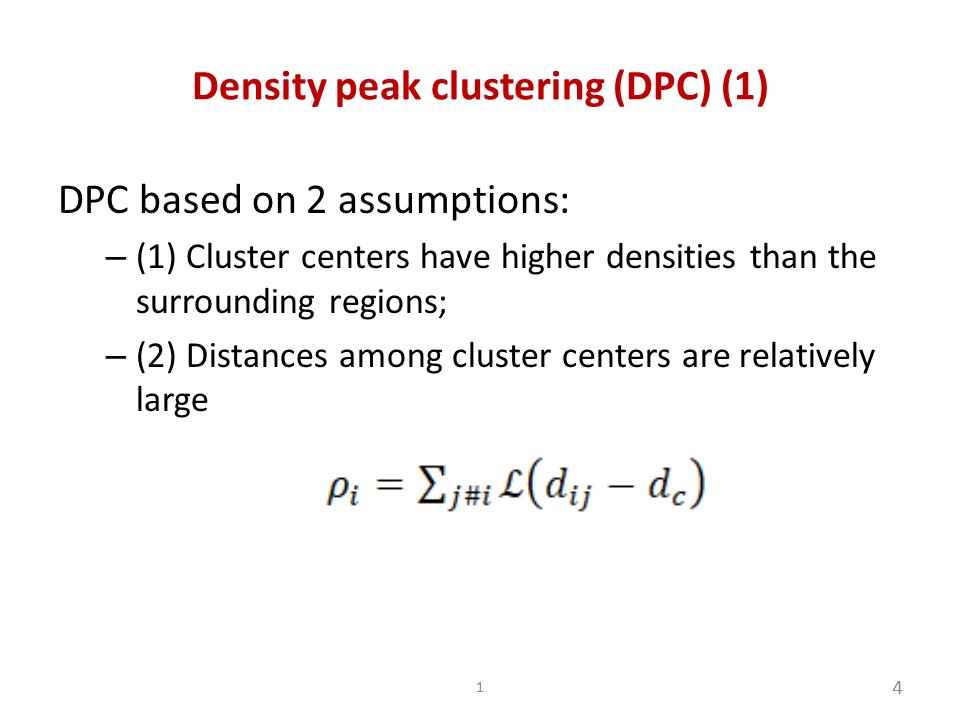 Density peak clustering (DPC) (1)

DPC based on 2 assumptions:

– (1) Cluster centers have higher densities than the surrounding regions;

– (2) Distances among cluster centers are relatively large

$\rho_i = \sum_{j \# i} \mathcal{L}(d_{ij} - d_c)$

1

4